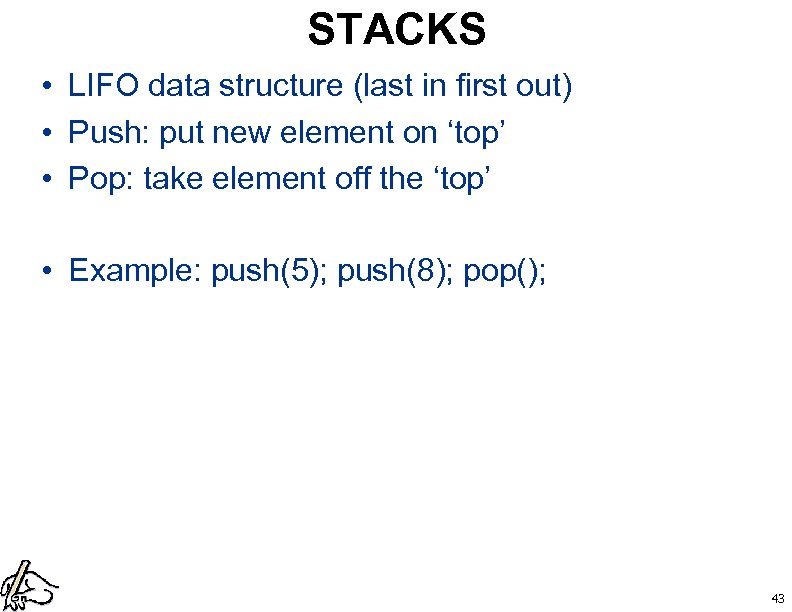 STACKS

• LIFO data structure (last in first out)
• Push: put new element on ‘top’
• Pop: take element off the ‘top’

• Example: push(5); push(8); pop();

43